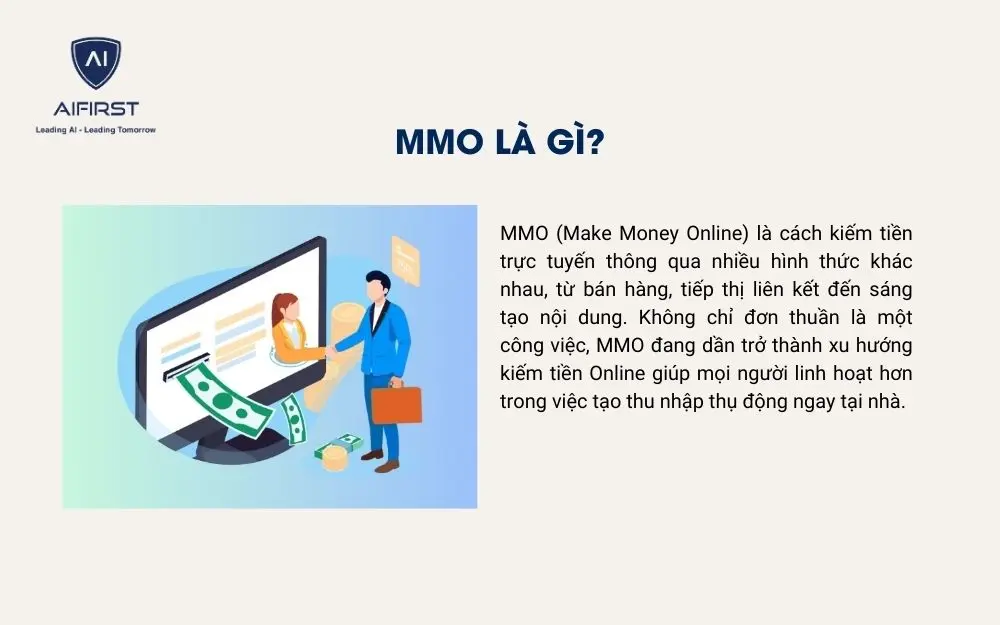 AI
AIFIRST
Leading AI - Leading Tomorrow

MMO LÀ GÌ?

MMO (Make Money Online) là cách kiếm tiền trực tuyến thông qua nhiều hình thức khác nhau, từ bán hàng, tiếp thị liên kết đến sáng tạo nội dung. Không chỉ đơn thuần là một công việc, MMO đang dần trở thành xu hướng kiếm tiền Online giúp mọi người linh hoạt hơn trong việc tạo thu nhập thụ động ngay tại nhà.